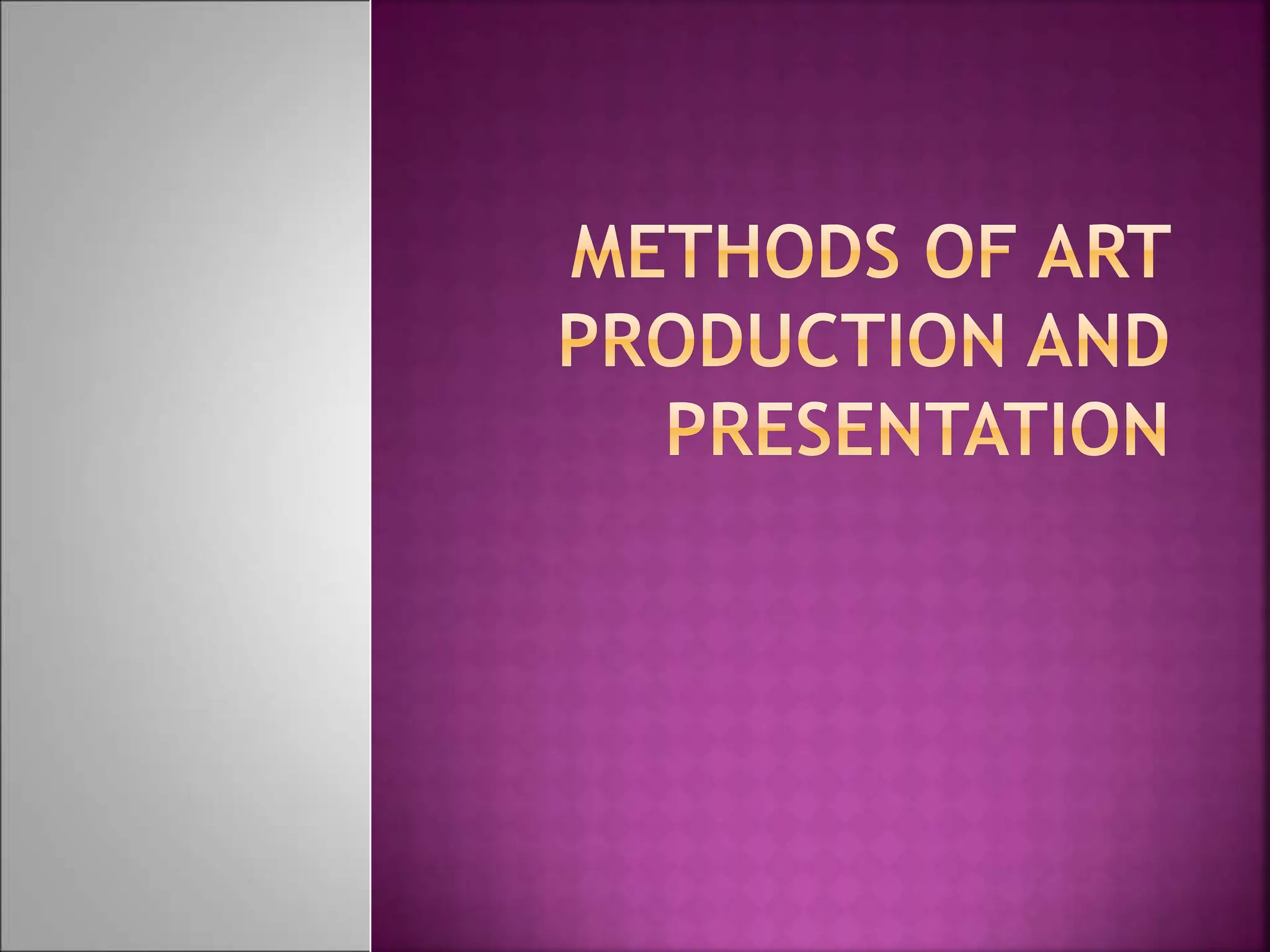 METHODS OF ART PRODUCTION AND PRESENTATION